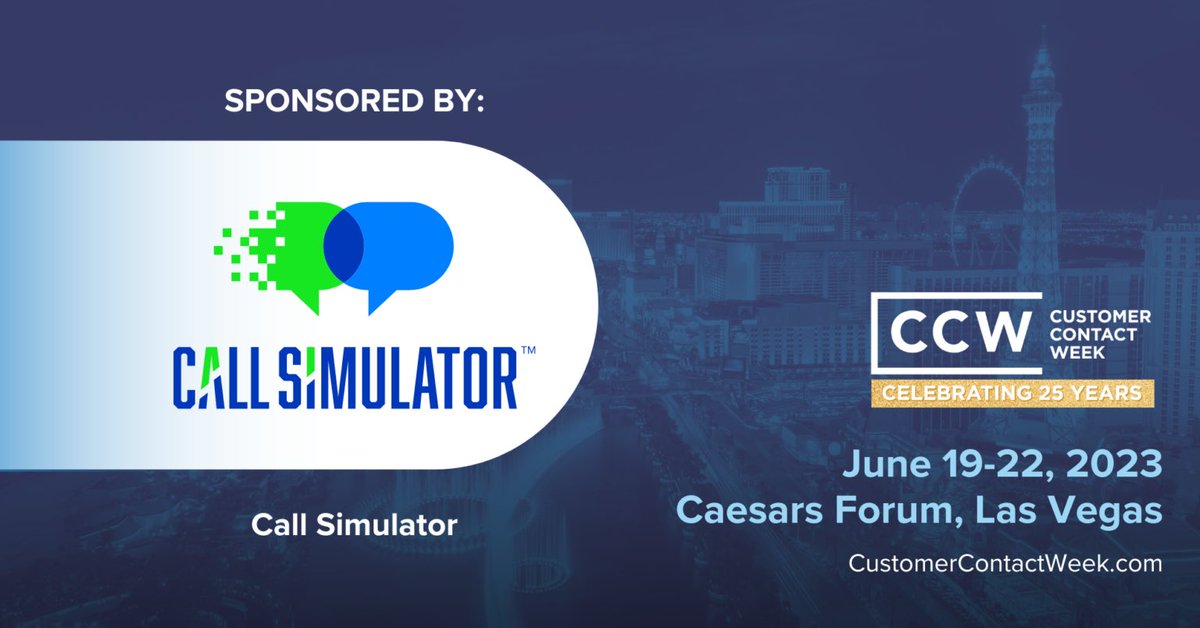 SPONSORED BY:

CALL SIMULATOR™

Call Simulator

CCW CUSTOMER CONTACT WEEK

CELEBRATING 25 YEARS

June 19-22, 2023
Caesars Forum, Las Vegas

CustomerContactWeek.com